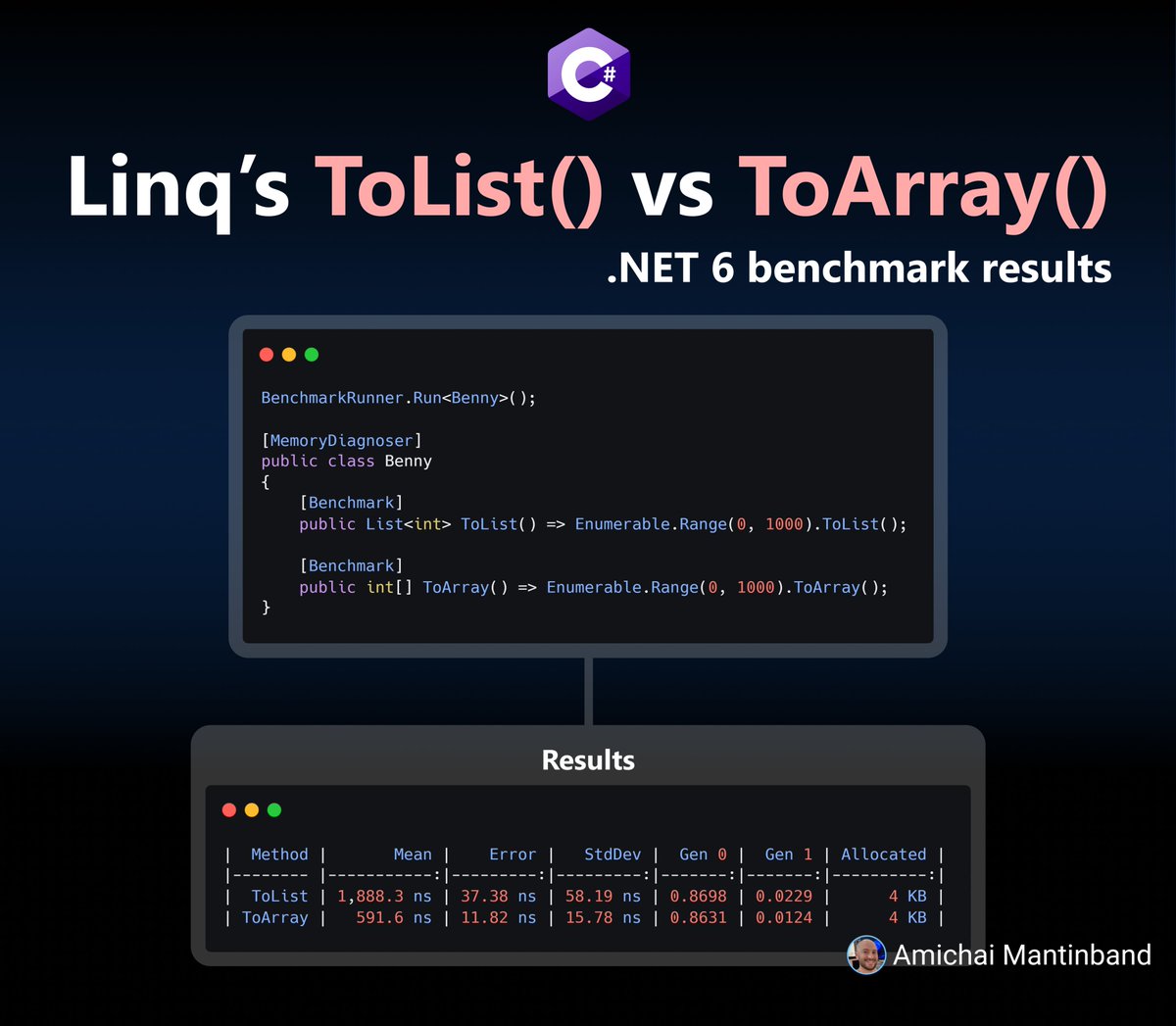 C#

Linq's ToList() vs ToArray()

.NET 6 benchmark results

BenchmarkRunner.Run<Benny>();

[MemoryDiagnoser]
public class Benny
{
    [Benchmark]
    public List<int> ToList() => Enumerable.Range(0, 1000).ToList();

    [Benchmark]
    public int[] ToArray() => Enumerable.Range(0, 1000).ToArray();
}

Results

| Method | Mean | Error | StdDev | Gen 0 | Gen 1 | Allocated |
|--------|-----------:|---------:|---------:|-------:|-------:|----------:|
| ToList | 1,888.3 ns | 37.38 ns | 58.19 ns | 0.8698 | 0.0229 | 4 KB |
| ToArray | 591.6 ns | 11.82 ns | 15.78 ns | 0.8631 | 0.0124 | 4 KB |

Amichai Mantinband